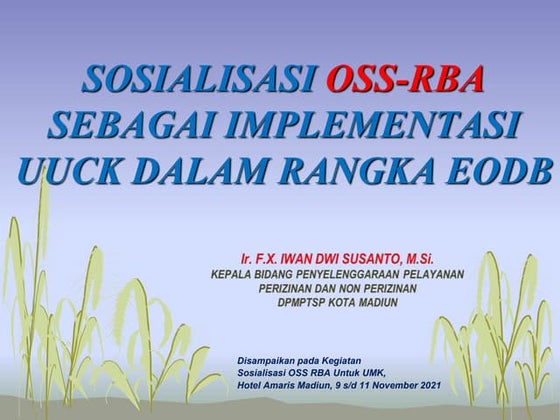 SOSIALISASI OSS-RBA SEBAGAI IMPLEMENTASI UUCK DALAM RANGKA EODB

Ir. F.X. IWAN DWI SUSANTO, M.Si.
KEPALA BIDANG PENYELENGGARAAN PELAYANAN PERIZINAN DAN NON PERIZINAN
DPMPTSP KOTA MADIUN

Disampaikan pada Kegiatan
Sosialisasi OSS RBA Untuk UMK,
Hotel Amaris Madiun, 9 s/d 11 November 2021